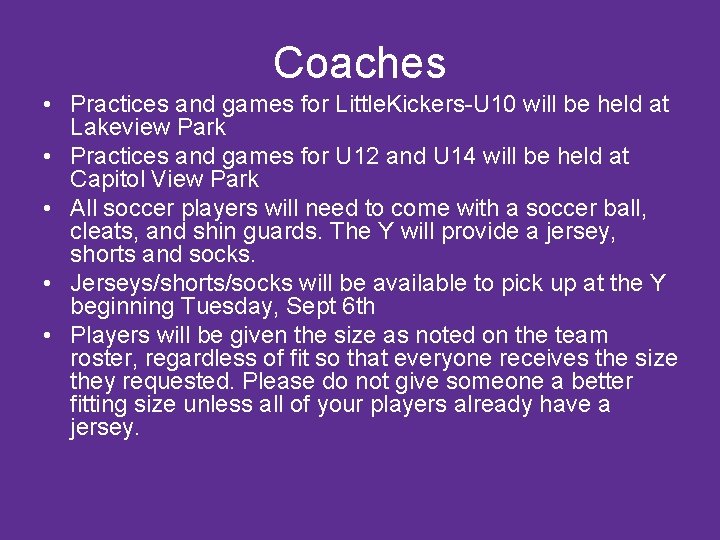 Coaches

• Practices and games for LittleKickers-U10 will be held at Lakeview Park
• Practices and games for U12 and U14 will be held at Capitol View Park
• All soccer players will need to come with a soccer ball, cleats, and shin guards. The Y will provide a jersey, shorts and socks.
• Jerseys/shorts/socks will be available to pick up at the Y beginning Tuesday, Sept 6th
• Players will be given the size as noted on the team roster, regardless of fit so that everyone receives the size they requested. Please do not give someone a better fitting size unless all of your players already have a jersey.